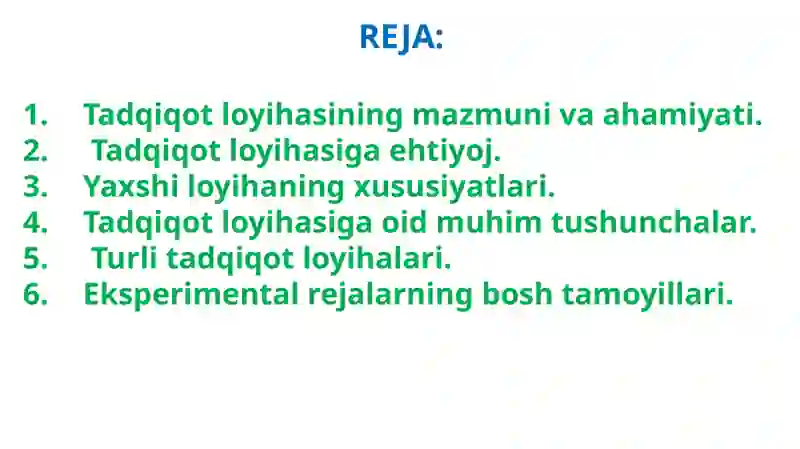 REJA:

1. Tadqiqot loyihasining mazmuni va ahamiyati.
2. Tadqiqot loyihasiga ehtiyoj.
3. Yaxshi loyihaning xususiyatlari.
4. Tadqiqot loyihasiga oid muhim tushunchalar.
5. Turli tadqiqot loyihalari.
6. Eksperimental rejalarning bosh tamoyillari.